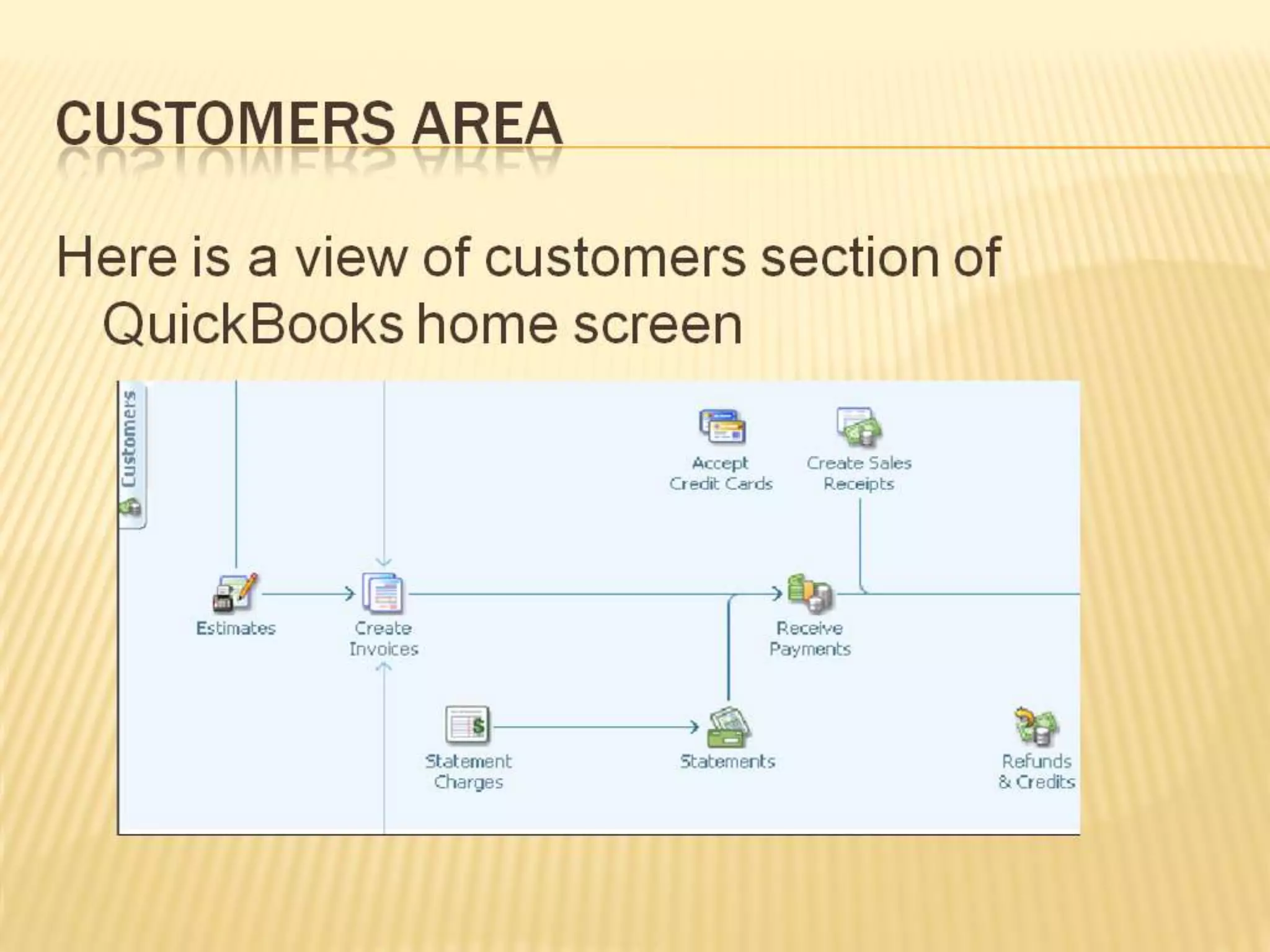 CUSTOMERS AREA

Here is a view of customers section of QuickBooks home screen

Customers

Accept Credit Cards

Create Sales Receipts

Estimates

Create Invoices

Receive Payments

Statement Charges

Statements

Refunds & Credits